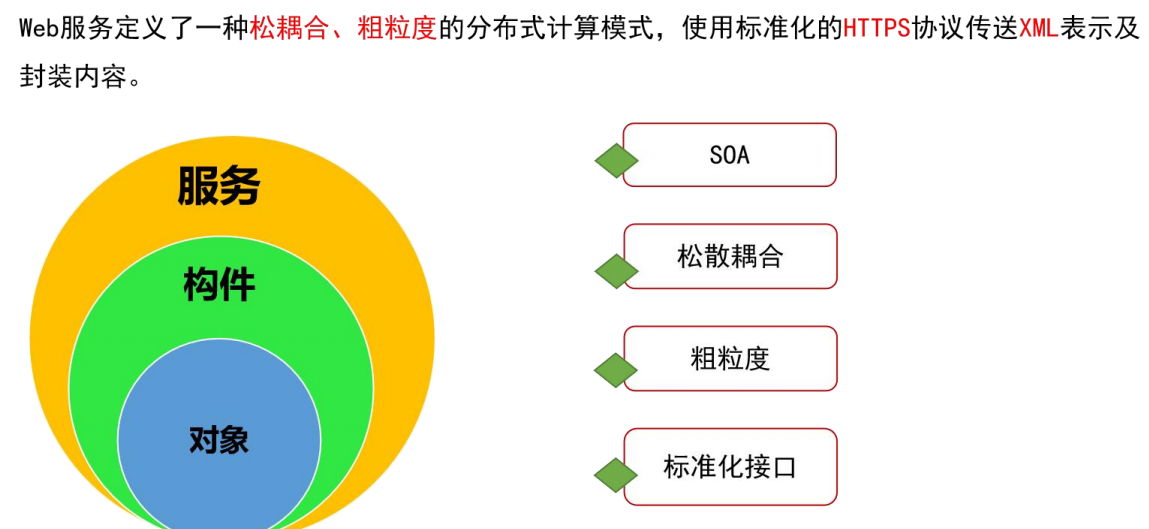 Web服务定义了一种松耦合、粗粒度的分布式计算模式，使用标准化的HTTPS协议传送XML表示及封装内容。

服务

构件

对象

SOA

松散耦合

粗粒度

标准化接口